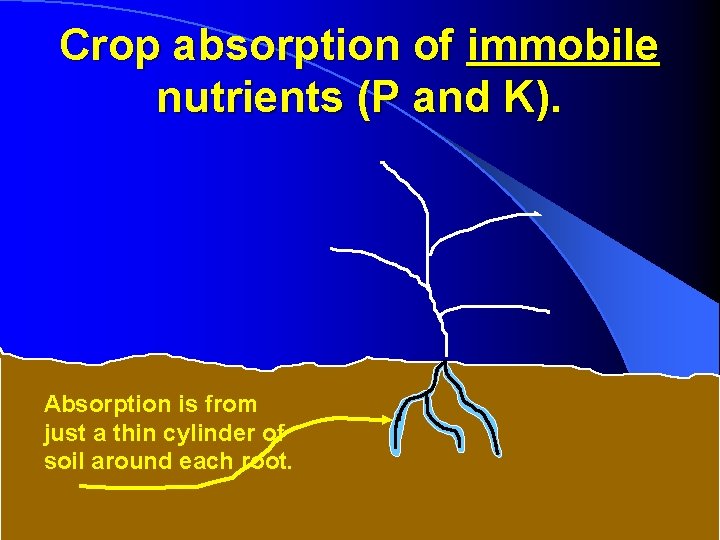 Crop absorption of immobile nutrients (P and K).

Absorption is from just a thin cylinder of soil around each root.